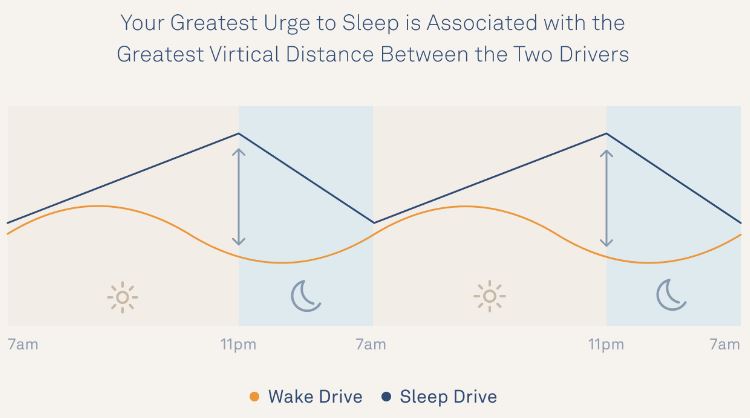 Your Greatest Urge to Sleep is Associated with the Greatest Virtical Distance Between the Two Drivers

7am 11pm 7am 11pm 7am

Wake Drive Sleep Drive